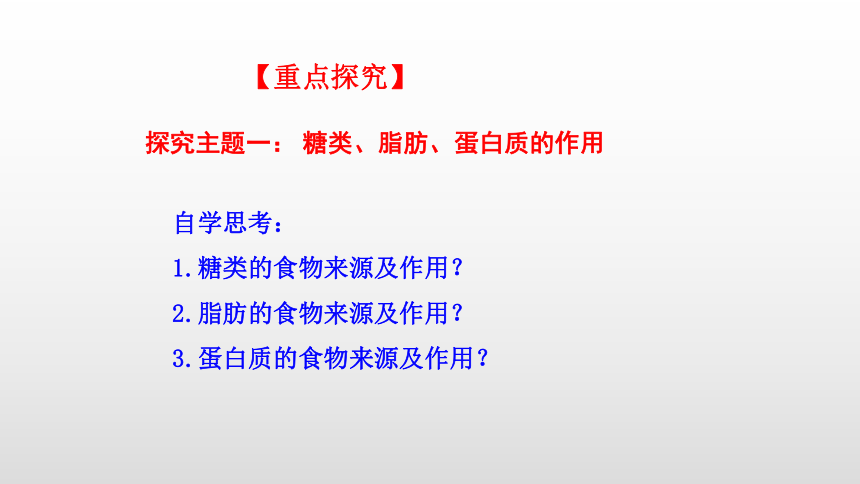 【重点探究】

探究主题一： 糖类、脂肪、蛋白质的作用

自学思考：

1.糖类的食物来源及作用？

2.脂肪的食物来源及作用？

3.蛋白质的食物来源及作用？